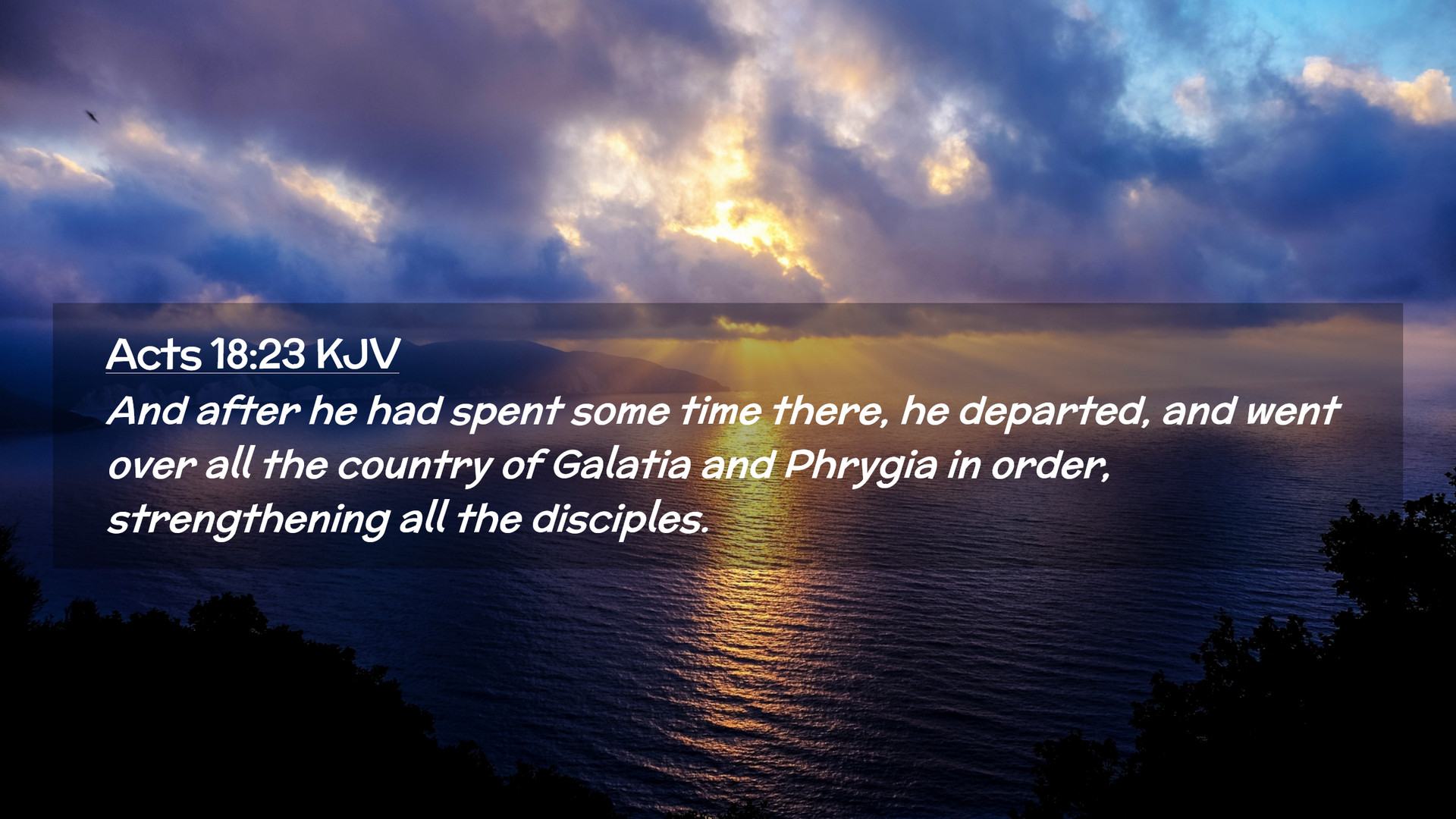 Acts 18:23 KJV

And after he had spent some time there, he departed, and went over all the country of Galatia and Phrygia in order, strengthening all the disciples.